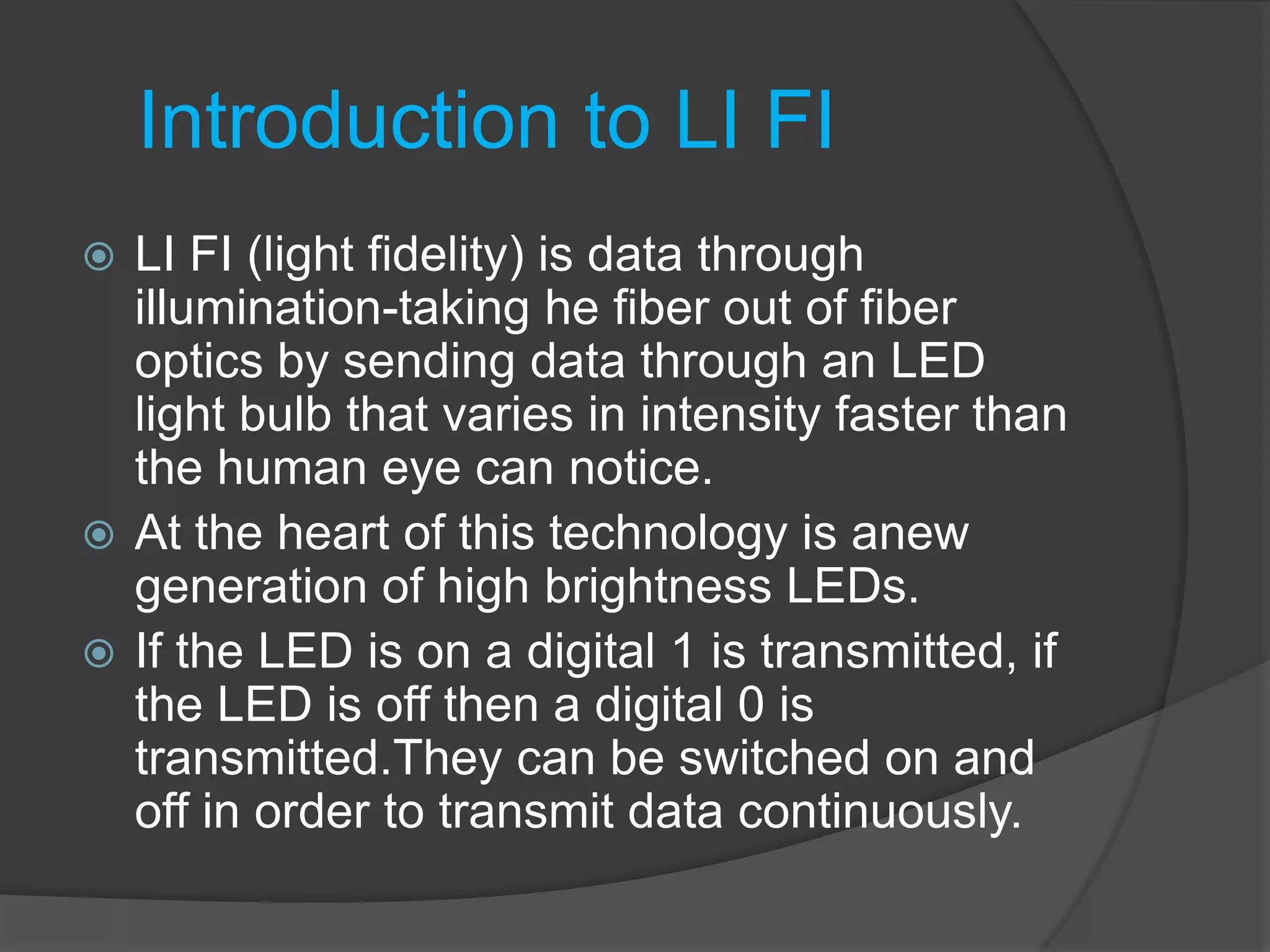 Introduction to LI FI

LI FI (light fidelity) is data through illumination-taking he fiber out of fiber optics by sending data through an LED light bulb that varies in intensity faster than the human eye can notice.

At the heart of this technology is anew generation of high brightness LEDs.

If the LED is on a digital 1 is transmitted, if the LED is off then a digital 0 is transmitted.They can be switched on and off in order to transmit data continuously.